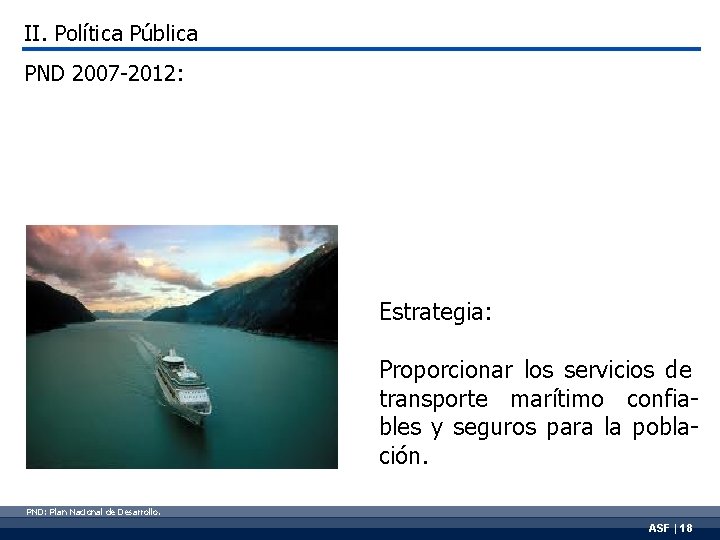 II. Política Pública

PND 2007-2012:

Estrategia:

Proporcionar los servicios de transporte marítimo confiables y seguros para la población.

PND: Plan Nacional de Desarrollo.

ASF | 18